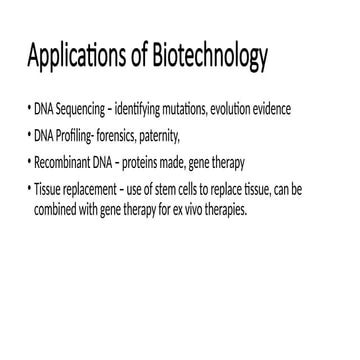 Applications of Biotechnology

• DNA Sequencing – identifying mutations, evolution evidence

• DNA Profiling- forensics, paternity,

• Recombinant DNA – proteins made, gene therapy

• Tissue replacement – use of stem cells to replace tissue, can be combined with gene therapy for ex vivo therapies.